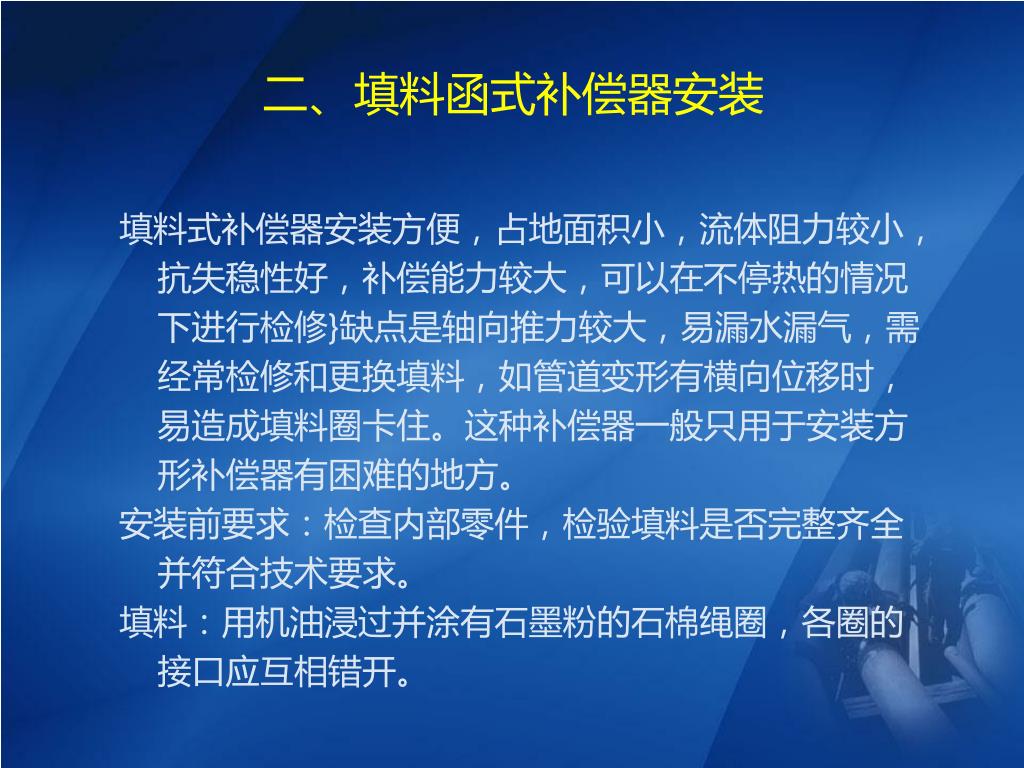 二、填料函式补偿器安装

填料式补偿器安装方便，占地面积小，流体阻力较小，抗失稳性好，补偿能力较大，可以在不停热的情况下进行检修}缺点是轴向推力较大，易漏水漏气，需经常检修和更换填料，如管道变形有横向位移时，易造成填料圈卡住。这种补偿器一般只用于安装方形补偿器有困难的地方。

安装前要求：检查内部零件，检验填料是否完整齐全并符合技术要求。

填料：用机油浸过并涂有石墨粉的石棉绳圈，各圈的接口应互相错开。